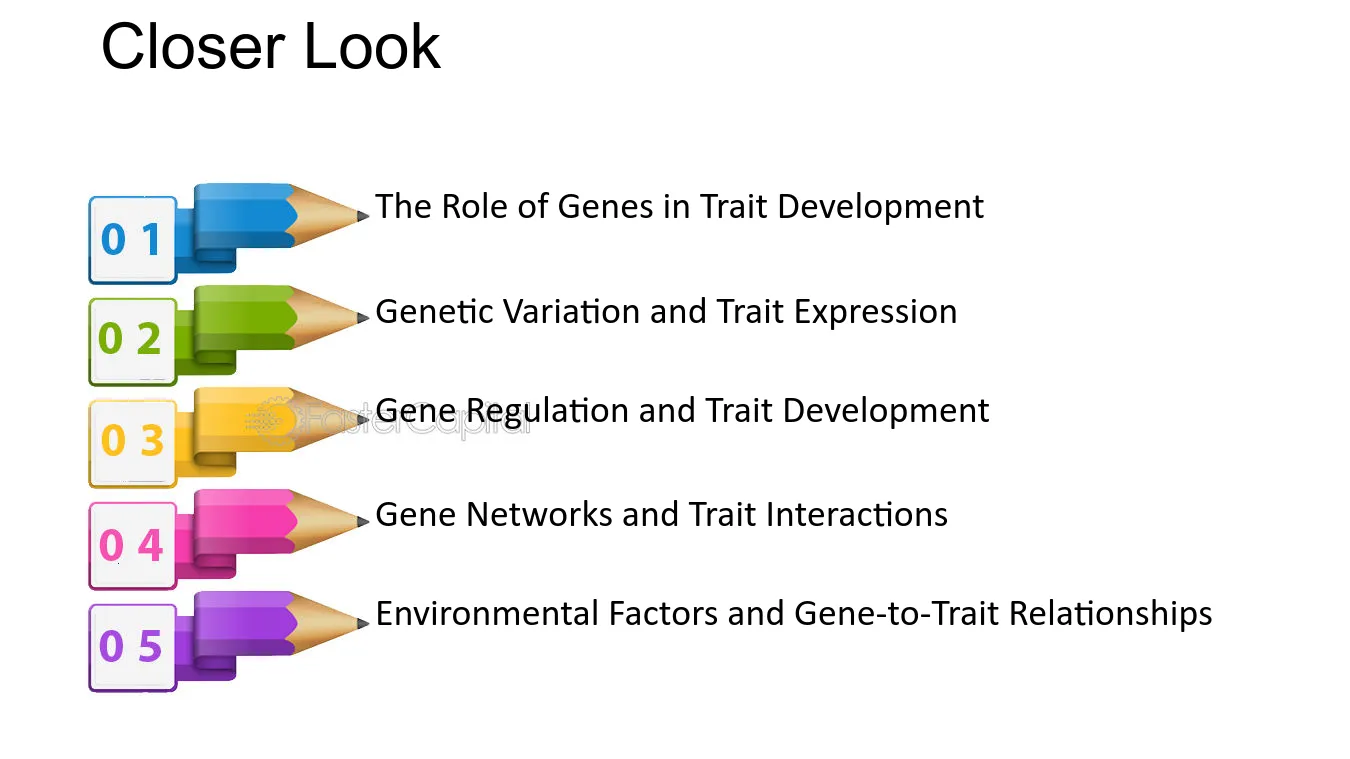 Closer Look

0 1 The Role of Genes in Trait Development

0 2 Genetic Variation and Trait Expression

0 3 Gene Regulation and Trait Development

0 4 Gene Networks and Trait Interactions

0 5 Environmental Factors and Gene-to-Trait Relationships

FasterCapital